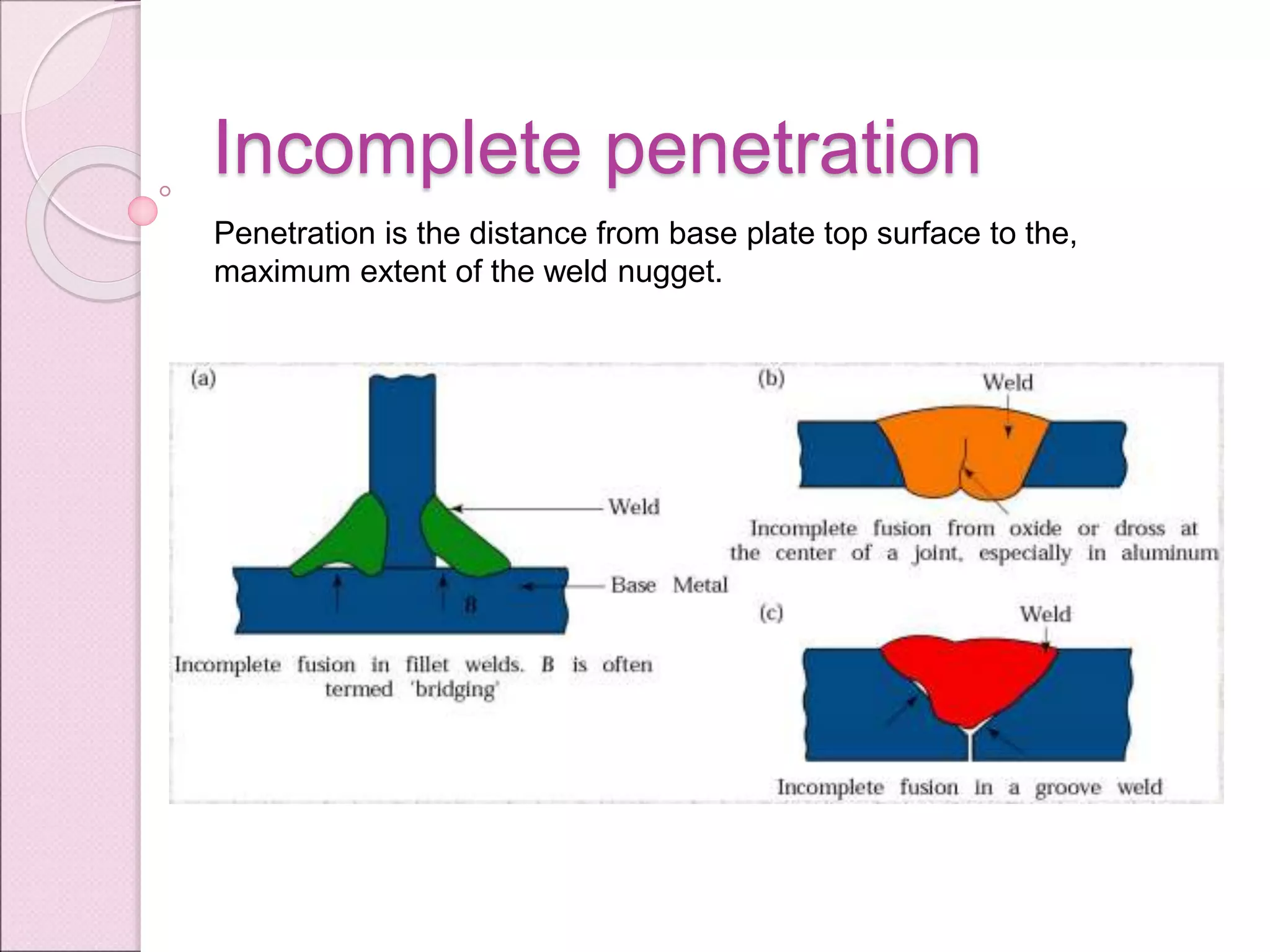 Incomplete penetration

Penetration is the distance from base plate top surface to the, maximum extent of the weld nugget.

(a)

Weld

Base Metal

B

Incomplete fusion in fillet welds. B is often termed 'bridging'

(b)

Weld

Incomplete fusion from oxide or dross at the center of a joint, especially in aluminum

(c)

Weld

Incomplete fusion in a groove weld